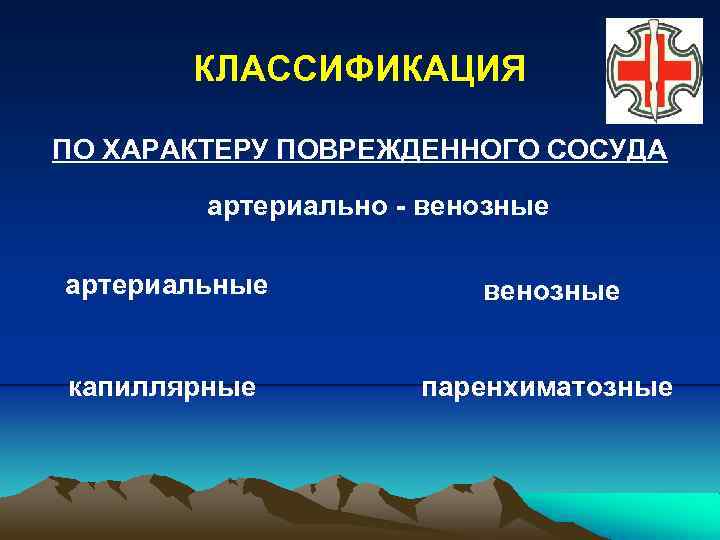 КЛАССИФИКАЦИЯ

ПО ХАРАКТЕРУ ПОВРЕЖДЕННОГО СОСУДА

артериально - венозные

артериальные

венозные

капиллярные

паренхиматозные